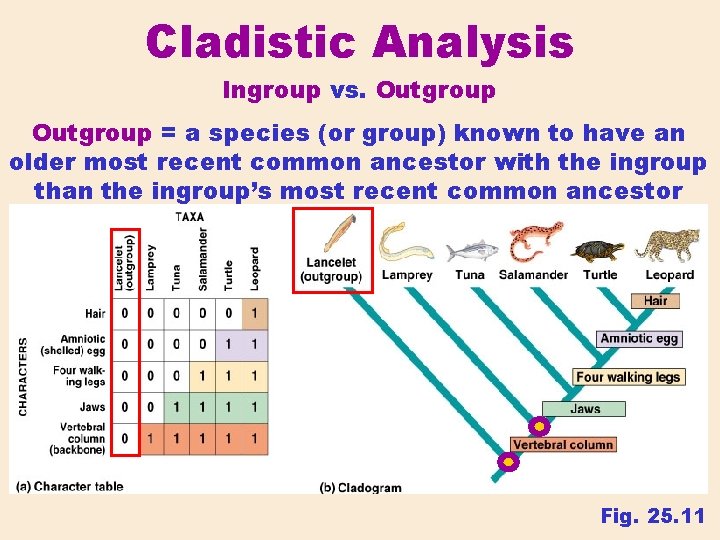 Cladistic Analysis

Ingroup vs. Outgroup

Outgroup = a species (or group) known to have an older most recent common ancestor with the ingroup than the ingroup's most recent common ancestor

TAXA

CHARACTERS

| | Lancelet (outgroup) | Lamprey | Tuna | Salamander | Turtle | Leopard |
|---|---|---|---|---|---|---|
| Hair | 0 | 0 | 0 | 0 | 0 | 1 |
| Amniotic (shelled) egg | 0 | 0 | 0 | 0 | 1 | 1 |
| Four walking legs | 0 | 0 | 0 | 1 | 1 | 1 |
| Jaws | 0 | 0 | 1 | 1 | 1 | 1 |
| Vertebral column (backbone) | 0 | 1 | 1 | 1 | 1 | 1 |

(a) Character table

Lancelet (outgroup)
Lamprey
Tuna
Salamander
Turtle
Leopard
Hair
Amniotic egg
Four walking legs
Jaws
Vertebral column

(b) Cladogram

Fig. 25.11